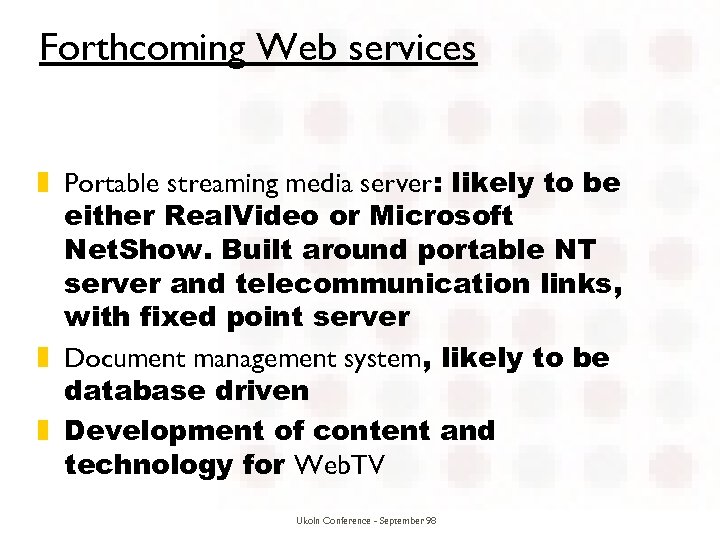 Forthcoming Web services

Portable streaming media server: likely to be either RealVideo or Microsoft NetShow. Built around portable NT server and telecommunication links, with fixed point server

Document management system, likely to be database driven

Development of content and technology for WebTV

Ukoln Conference - September 98